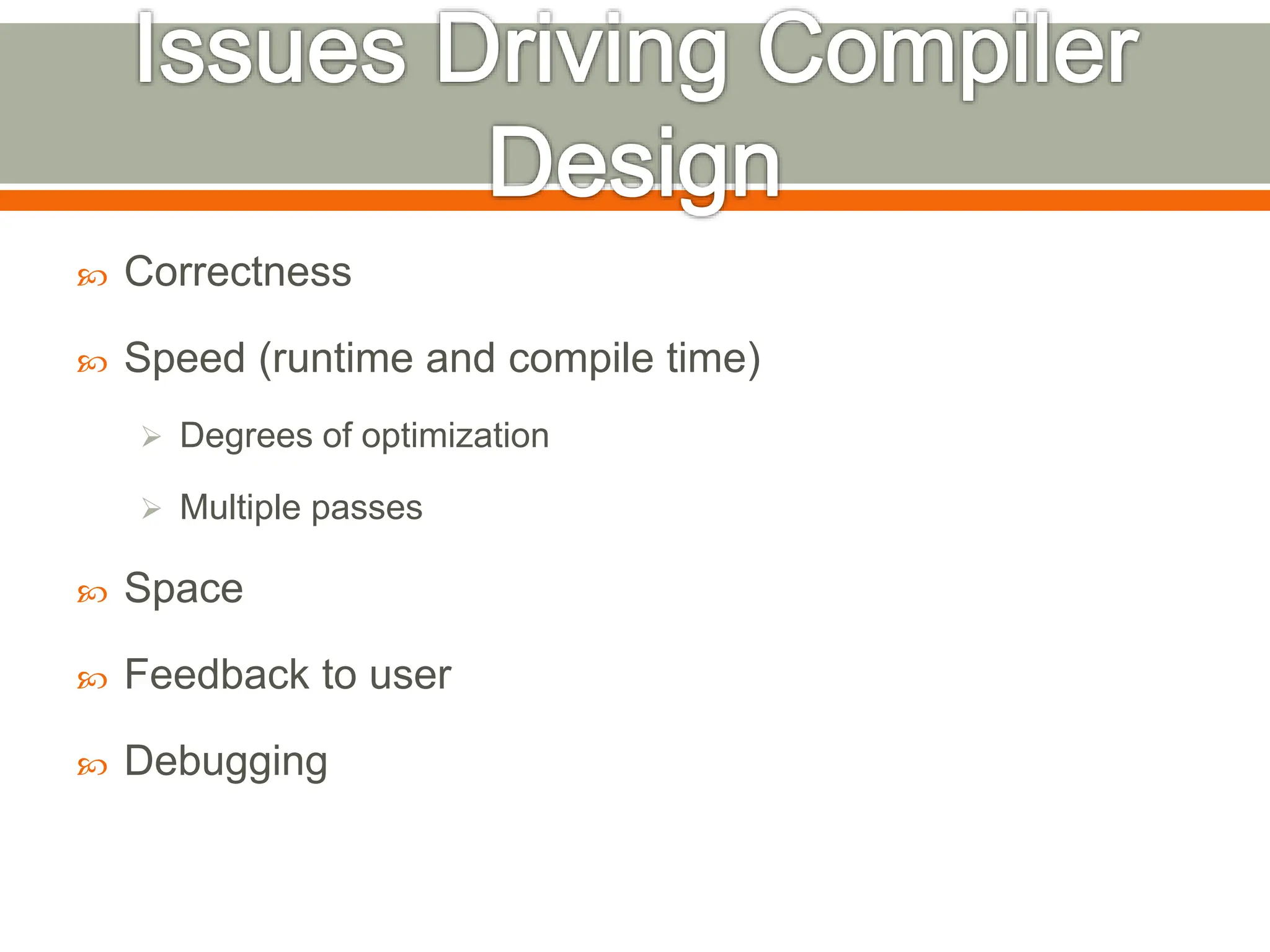 Issues Driving Compiler Design

Correctness

Speed (runtime and compile time)

Degrees of optimization

Multiple passes

Space

Feedback to user

Debugging